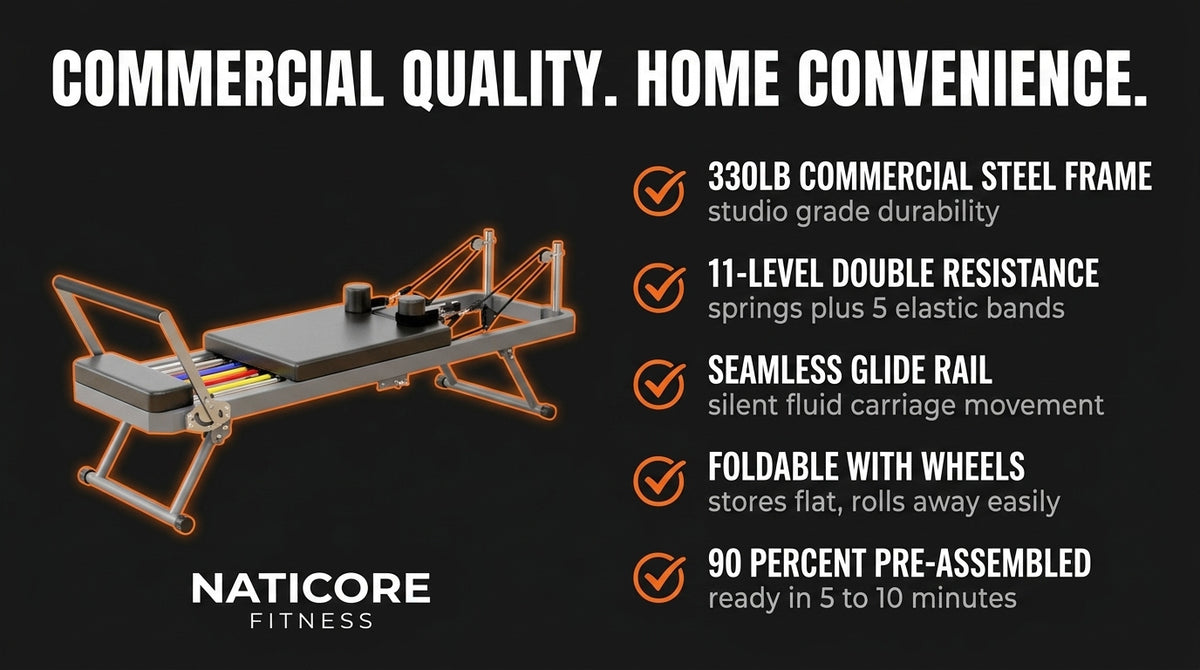 COMMERCIAL QUALITY. HOME CONVENIENCE.

330LB COMMERCIAL STEEL FRAME
studio grade durability

11-LEVEL DOUBLE RESISTANCE
springs plus 5 elastic bands

SEAMLESS GLIDE RAIL
silent fluid carriage movement

FOLDABLE WITH WHEELS
stores flat, rolls away easily

90 PERCENT PRE-ASSEMBLED
ready in 5 to 10 minutes

NATICORE
FITNESS